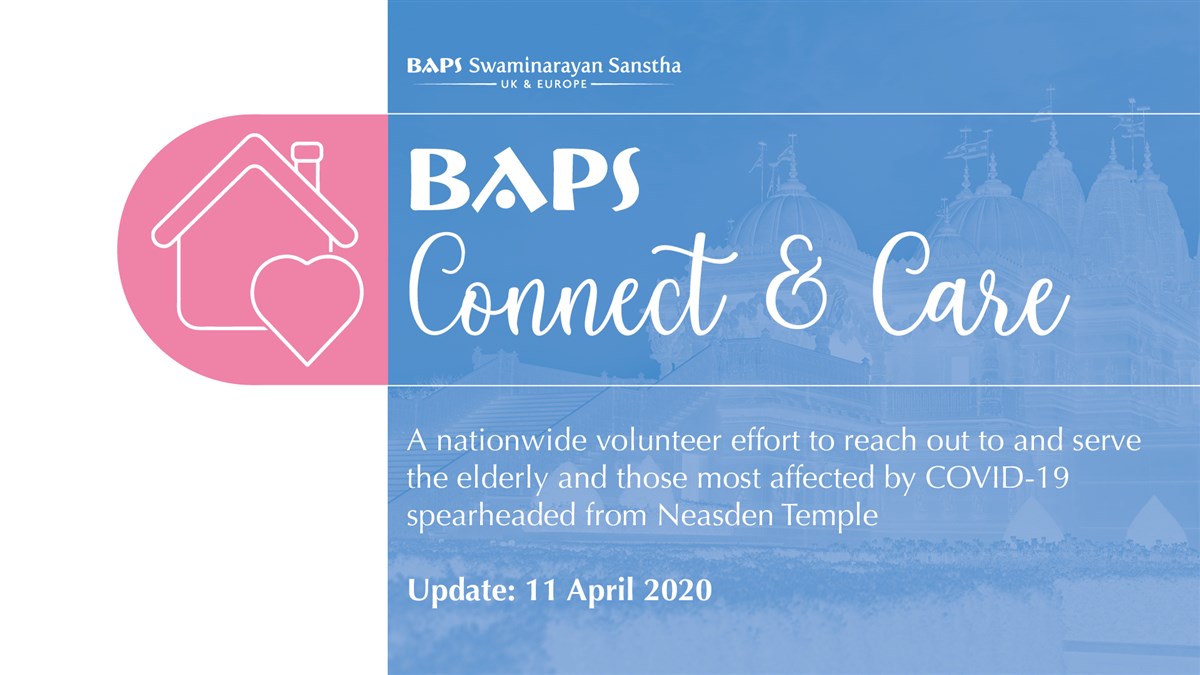 BAPS Swaminarayan Sanstha
UK & EUROPE

BAPS
Connect & Care

A nationwide volunteer effort to reach out to and serve the elderly and those most affected by COVID-19 spearheaded from Neasden Temple

Update: 11 April 2020